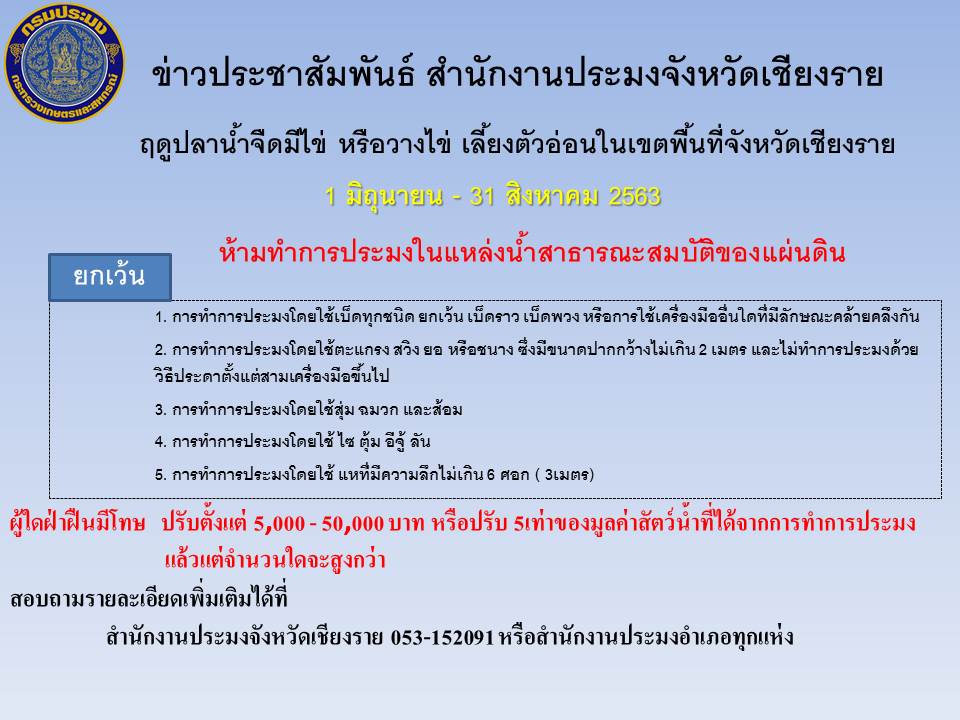 กรมประมง
กระทรวงเกษตรและสหกรณ์

ข่าวประชาสัมพันธ์ สำนักงานประมงจังหวัดเชียงราย

ฤดูปลาน้ำจืดมีไข่ หรือวางไข่ เลี้ยงตัวอ่อนในเขตพื้นที่จังหวัดเชียงราย

1 มิถุนายน - 31 สิงหาคม 2563

ห้ามทำการประมงในแหล่งน้ำสาธารณะสมบัติของแผ่นดิน

ยกเว้น

1. การทำการประมงโดยใช้เบ็ดทุกชนิด ยกเว้น เบ็ดราว เบ็ดพวง หรือการใช้เครื่องมืออื่นใดที่มีลักษณะคล้ายคลึงกัน

2. การทำการประมงโดยใช้ตะแกรง สวิง ยอ หรือชนาง ซึ่งมีขนาดปากกว้างไม่เกิน 2 เมตร และไม่ทำการประมงด้วยวิธีประดาตั้งแต่สามเครื่องมือขึ้นไป

3. การทำการประมงโดยใช้สุ่ม ฉมวก และส้อม

4. การทำการประมงโดยใช้ ไซ ตุ้ม อีจู้ ลัน

5. การทำการประมงโดยใช้ แหที่มีความลึกไม่เกิน 6 ศอก ( 3เมตร)

ผู้ใดฝ่าฝืนมีโทษ ปรับตั้งแต่ 5,000 - 50,000 บาท หรือปรับ 5เท่าของมูลค่าสัตว์น้ำที่ได้จากการทำการประมง แล้วแต่จำนวนใดจะสูงกว่า

สอบถามรายละเอียดเพิ่มเติมได้ที่

สำนักงานประมงจังหวัดเชียงราย 053-152091 หรือสำนักงานประมงอำเภอทุกแห่ง